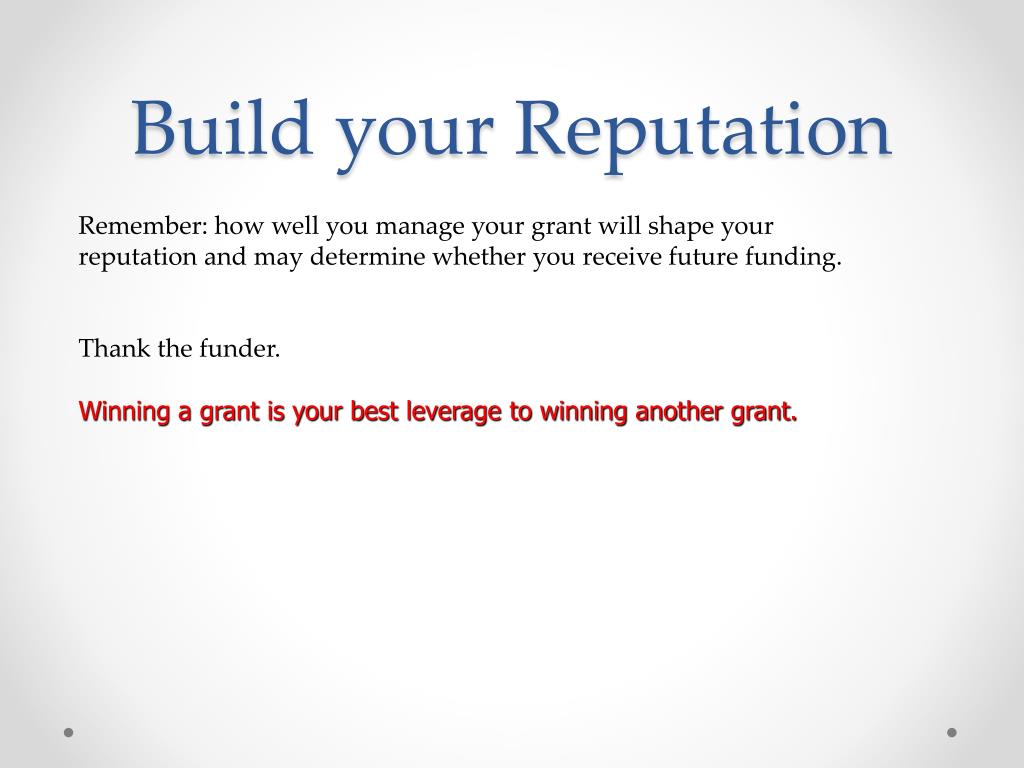 Build your Reputation

Remember: how well you manage your grant will shape your reputation and may determine whether you receive future funding.

Thank the funder.

Winning a grant is your best leverage to winning another grant.